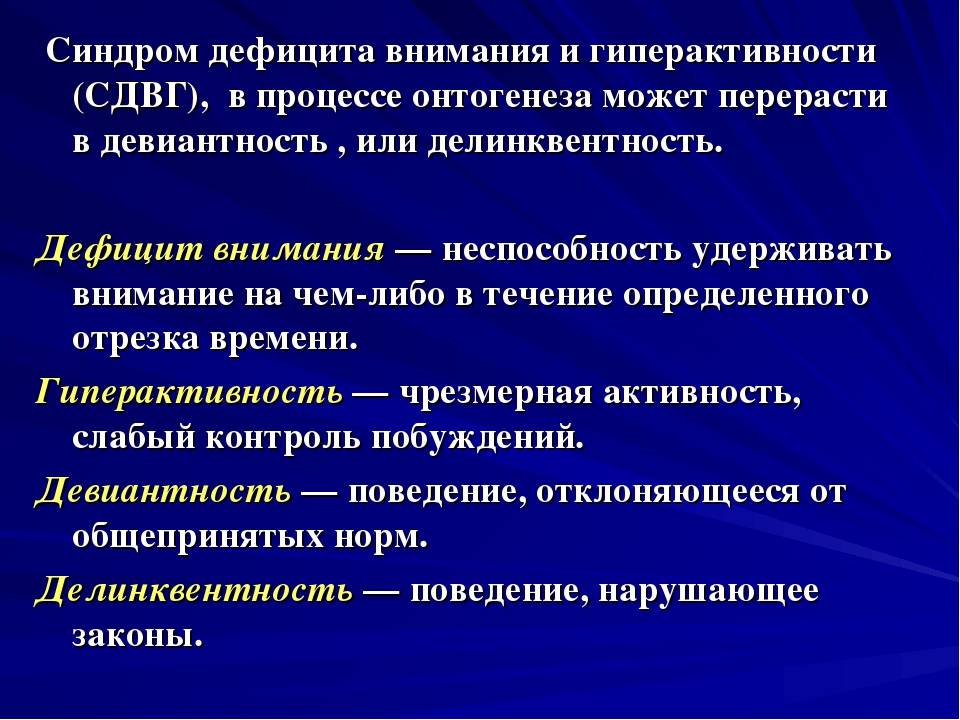 Синдром дефицита внимания и гиперактивности (СДВГ), в процессе онтогенеза может перерасти в девиантность , или делинквентность.

Дефицит внимания — неспособность удерживать внимание на чем-либо в течение определенного отрезка времени.

Гиперактивность — чрезмерная активность, слабый контроль побуждений.

Девиантность — поведение, отклоняющееся от общепринятых норм.

Делинквентность — поведение, нарушающее законы.